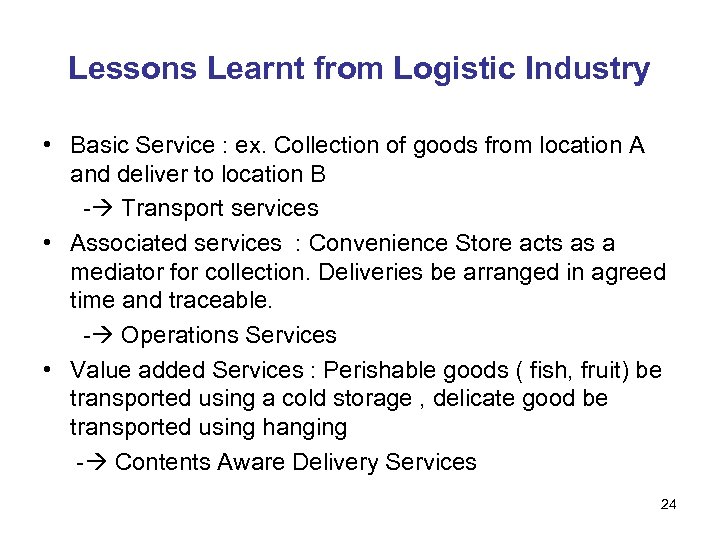 Lessons Learnt from Logistic Industry

• Basic Service : ex. Collection of goods from location A and deliver to location B

-→ Transport services

• Associated services : Convenience Store acts as a mediator for collection. Deliveries be arranged in agreed time and traceable.

-→ Operations Services

• Value added Services : Perishable goods ( fish, fruit) be transported using a cold storage , delicate good be transported using hanging

-→ Contents Aware Delivery Services

24